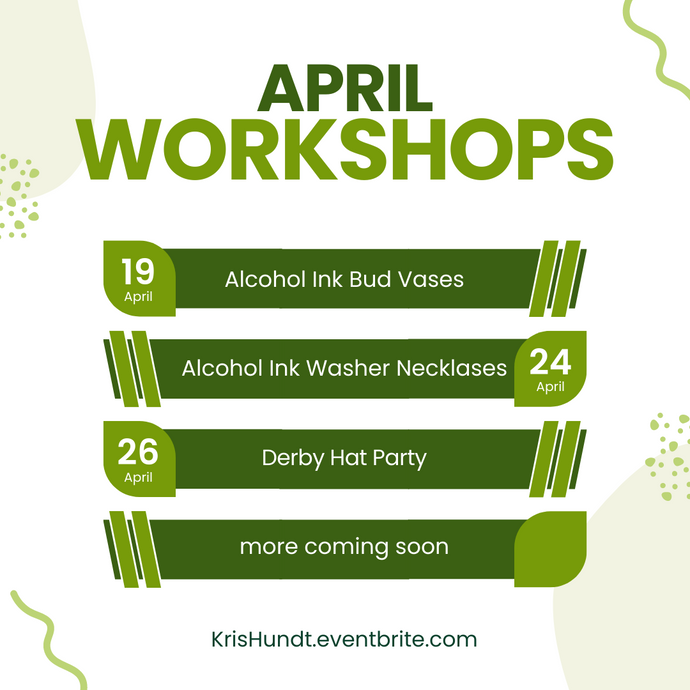 APRIL
WORKSHOPS

19
April
Alcohol Ink Bud Vases

Alcohol Ink Washer Necklases
24
April

26
April
Derby Hat Party

more coming soon

KrisHundt.eventbrite.com